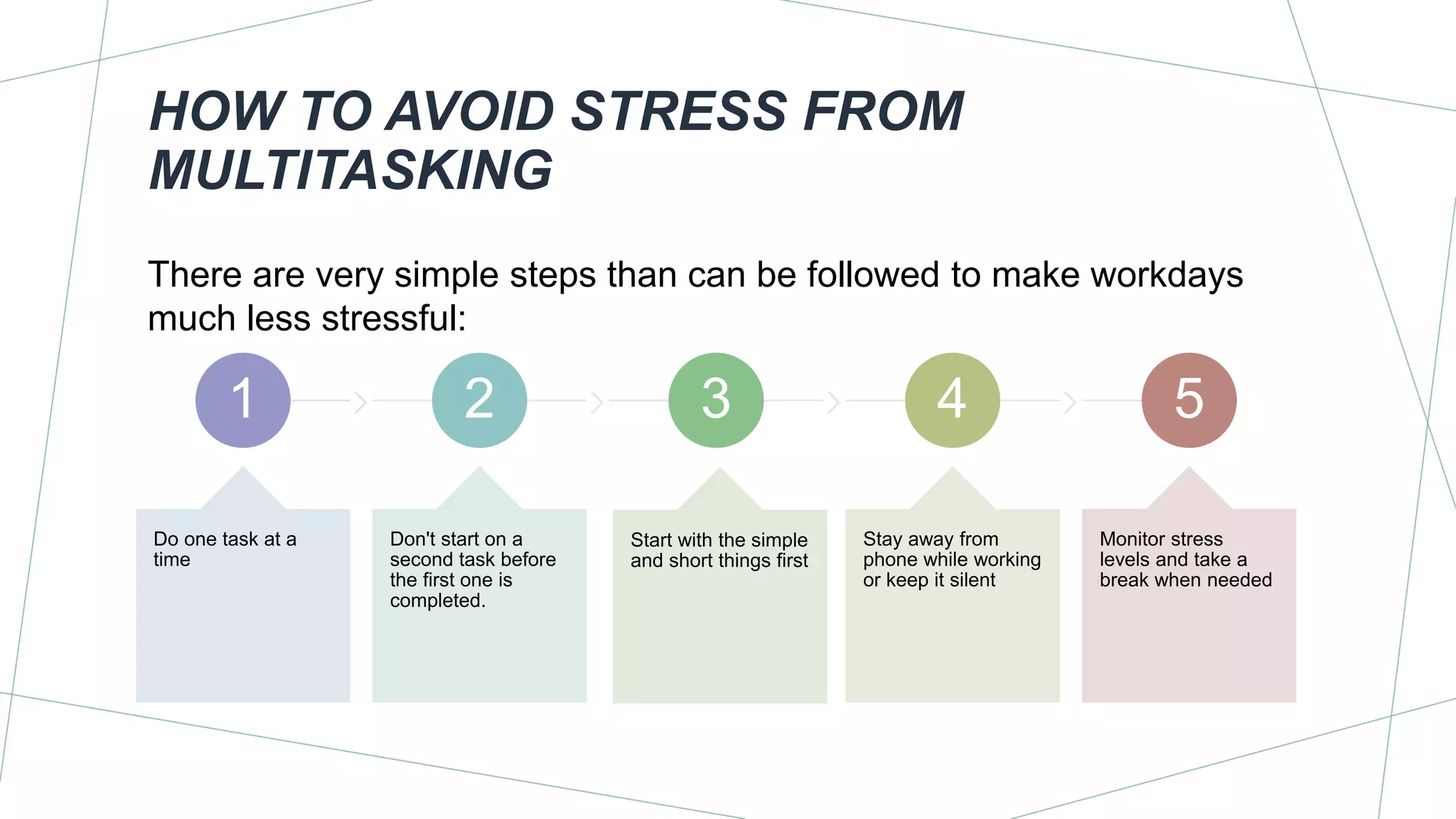 HOW TO AVOID STRESS FROM MULTITASKING

There are very simple steps than can be followed to make workdays much less stressful:

1

Do one task at a time

2

Don't start on a second task before the first one is completed.

3

Start with the simple and short things first

4

Stay away from phone while working or keep it silent

5

Monitor stress levels and take a break when needed